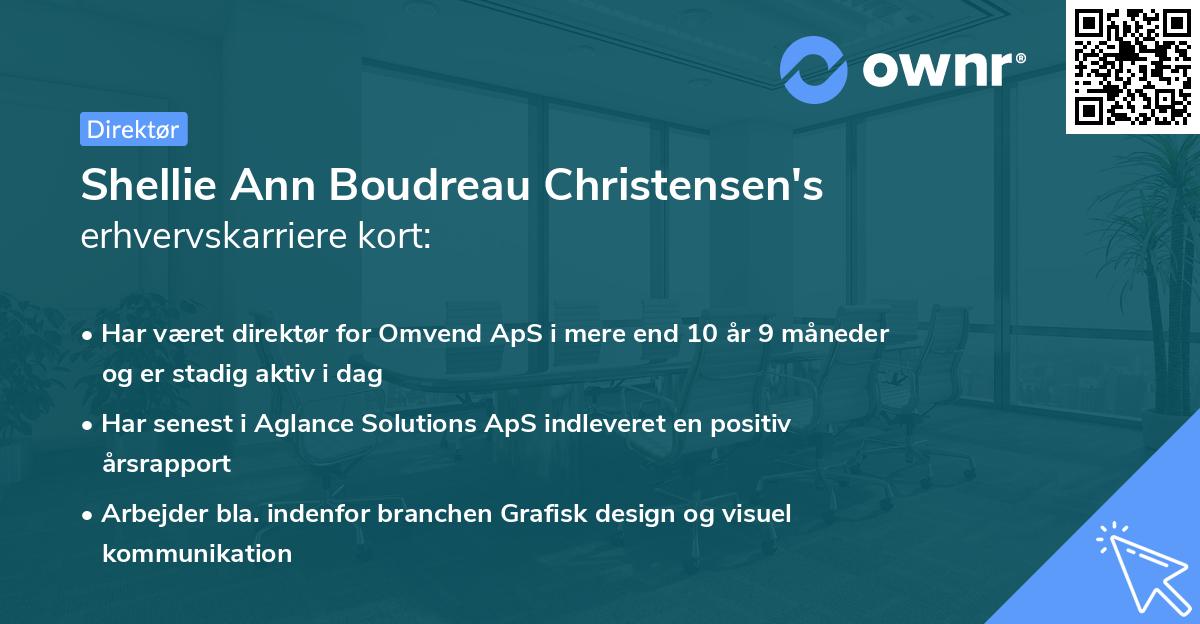 ownr®

Direktør

Shellie Ann Boudreau Christensen's erhvervskarriere kort:

• Har været direktør for Omvend ApS i mere end 10 år 9 måneder og er stadig aktiv i dag

• Har senest i Aglance Solutions ApS indleveret en positiv årsrapport

• Arbejder bla. indenfor branchen Grafisk design og visuel kommunikation